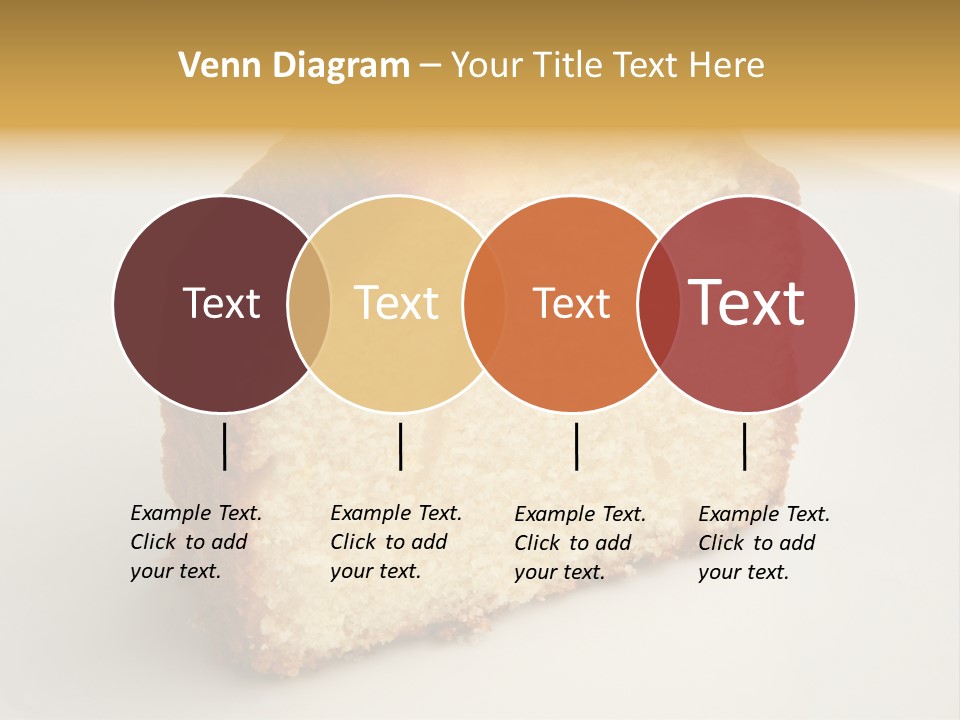 Venn Diagram – Your Title Text Here

Text

Text

Text

Text

Example Text. Click to add your text.

Example Text. Click to add your text.

Example Text. Click to add your text.

Example Text. Click to add your text.